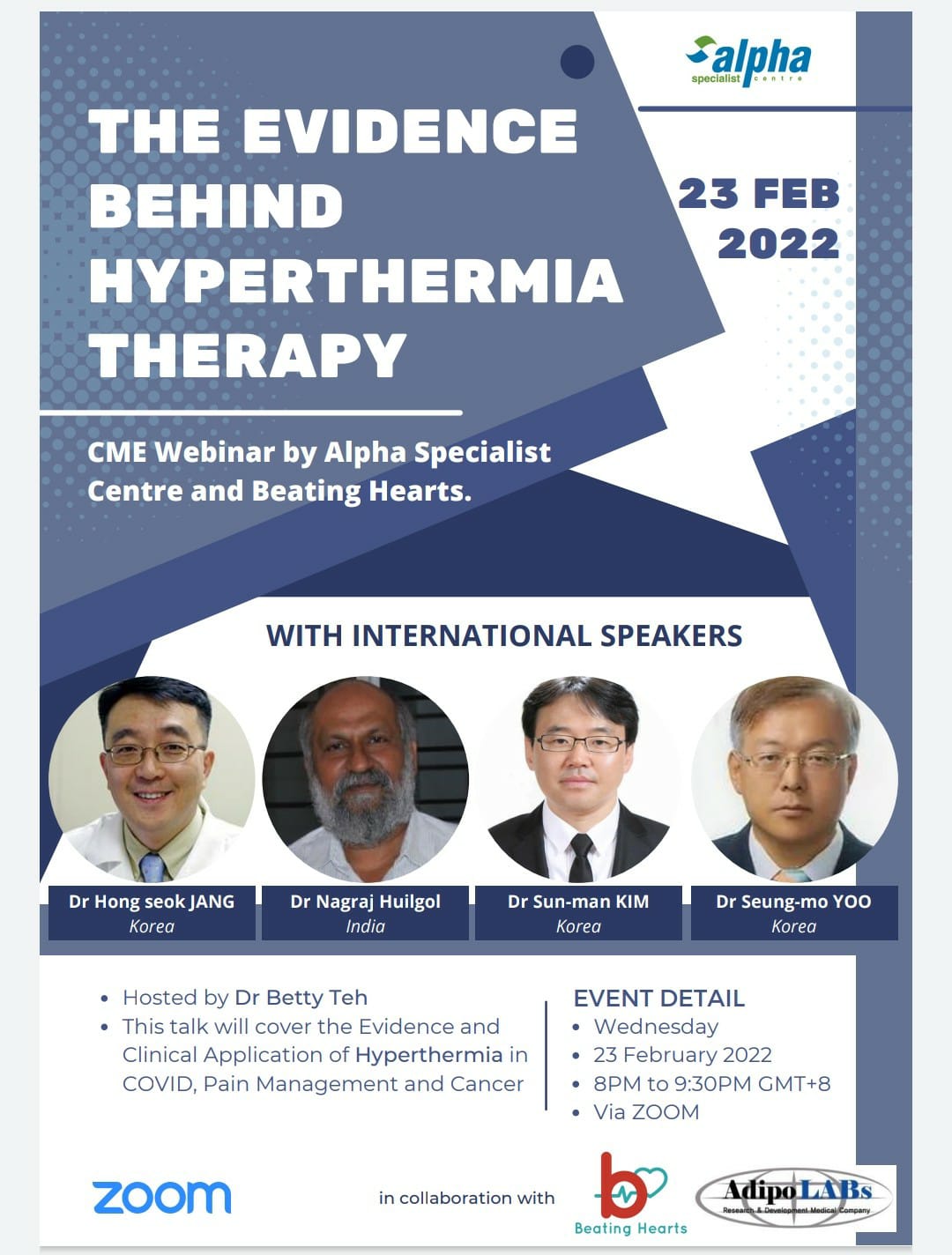 alpha specialist centre

THE EVIDENCE BEHIND HYPERTHERMIA THERAPY

23 FEB 2022

CME Webinar by Alpha Specialist Centre and Beating Hearts.

WITH INTERNATIONAL SPEAKERS

Dr Hong seok JANG
Korea

Dr Nagraj Huilgol
India

Dr Sun-man KIM
Korea

Dr Seung-mo YOO
Korea

- Hosted by Dr Betty Teh
- This talk will cover the Evidence and Clinical Application of Hyperthermia in COVID, Pain Management and Cancer

EVENT DETAIL
- Wednesday
- 23 February 2022
- 8PM to 9:30PM GMT+8
- Via ZOOM

zoom

in collaboration with

Beating Hearts

AdipoLABs
Research & Development Medical Company